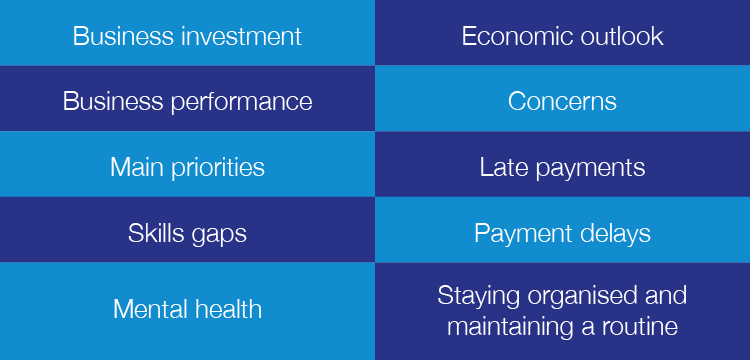 | Business investment | Economic outlook |
|---|---|
| Business performance | Concerns |
| Main priorities | Late payments |
| Skills gaps | Payment delays |
| Mental health | Staying organised and maintaining a routine |